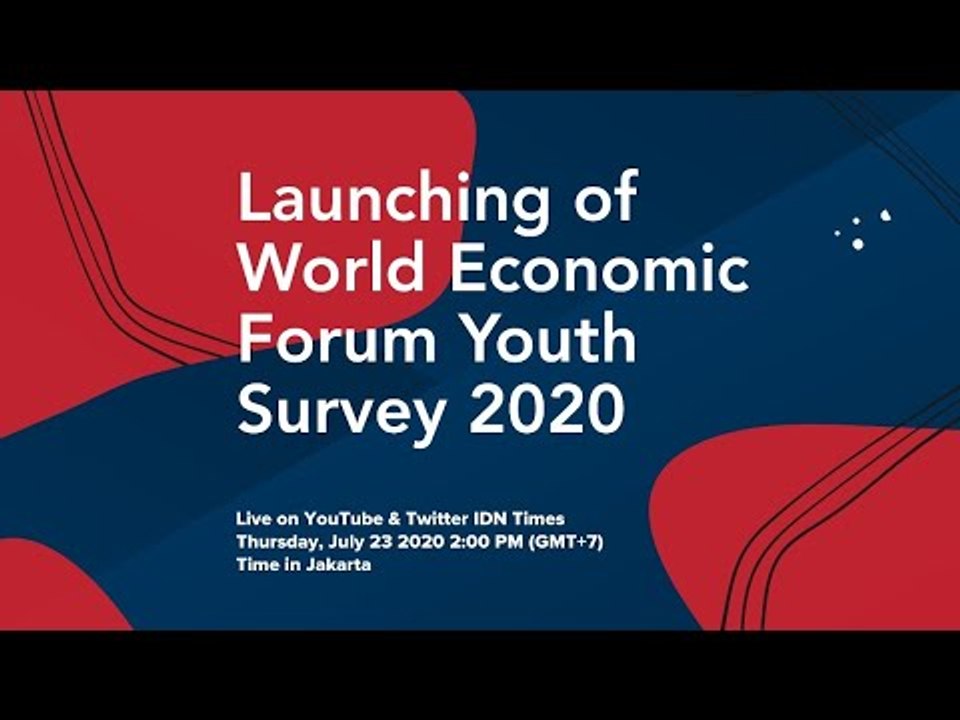 Launching of World Economic Forum Youth Survey 2020

Live on YouTube & Twitter IDN Times
Thursday, July 23 2020 2:00 PM (GMT+7)
Time in Jakarta